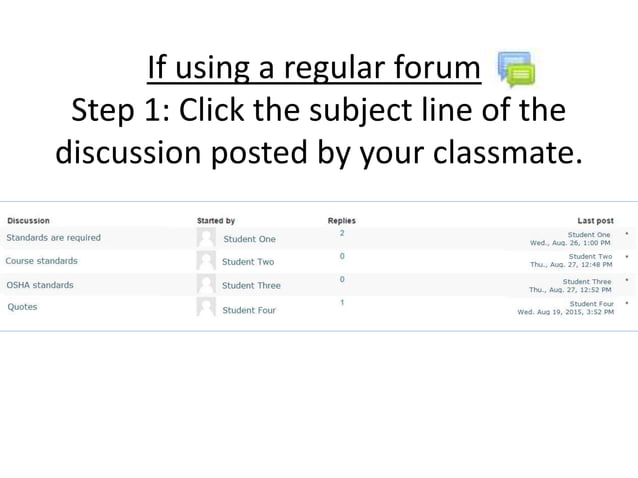 If using a regular forum

Step 1: Click the subject line of the discussion posted by your classmate.

| Discussion | Started by | Replies | Last post |
|---|---|---|---|
| Standards are required | Student One | 2 | Student One Wed., Aug. 26, 1:00 PM |
| Course standards | Student Two | 0 | Student Two Thu., Aug. 27, 12:48 PM |
| OSHA standards | Student Three | 0 | Student Three Thu., Aug. 27, 12:52 PM |
| Quotes | Student Four | 1 | Student Four Wed. Aug 19, 2015, 3:52 PM |